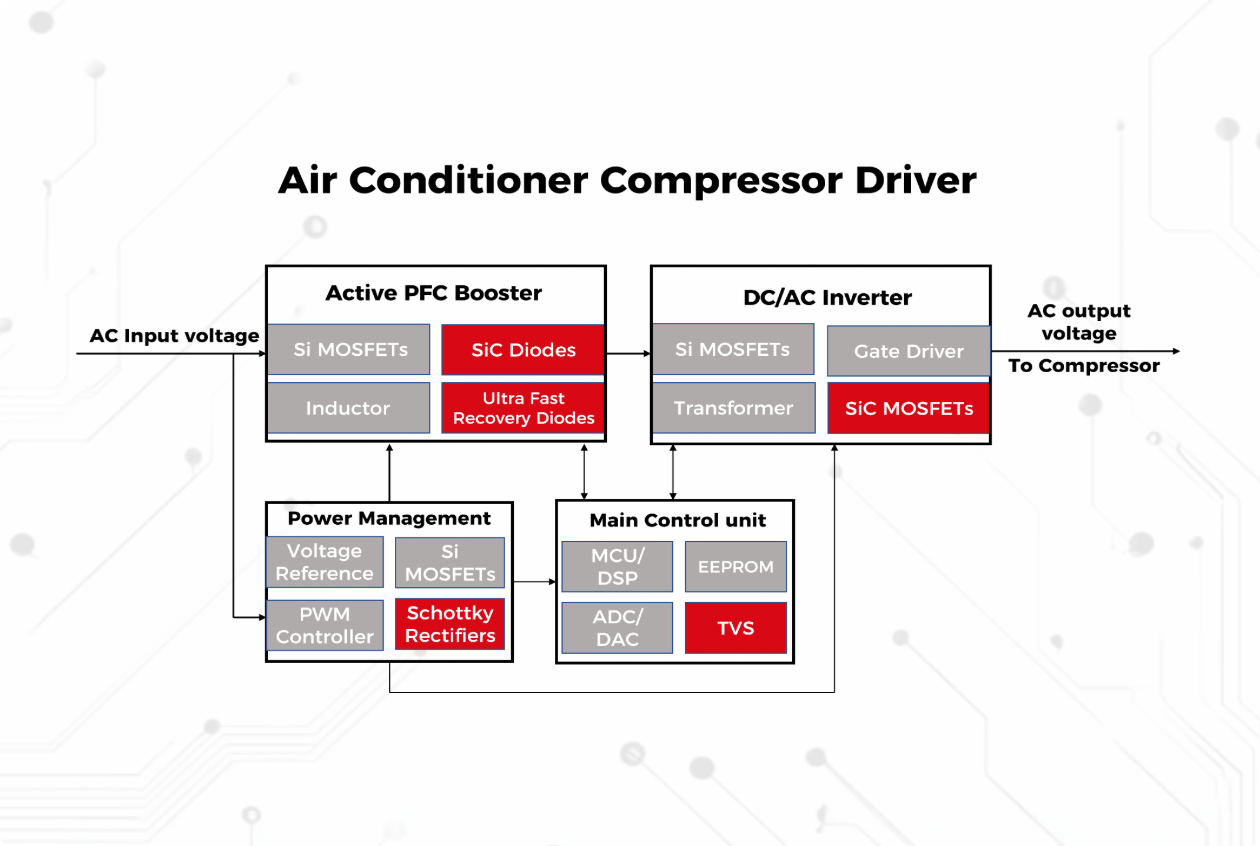 Air Conditioner Compressor Driver

AC Input voltage

Active PFC Booster

Si MOSFETs

SiC Diodes

Inductor

Ultra Fast Recovery Diodes

DC/AC Inverter

Si MOSFETs

Gate Driver

Transformer

SiC MOSFETs

AC output voltage

To Compressor

Power Management

Voltage Reference

Si MOSFETs

PWM Controller

Schottky Rectifiers

Main Control unit

MCU/ DSP

EEPROM

ADC/ DAC

TVS